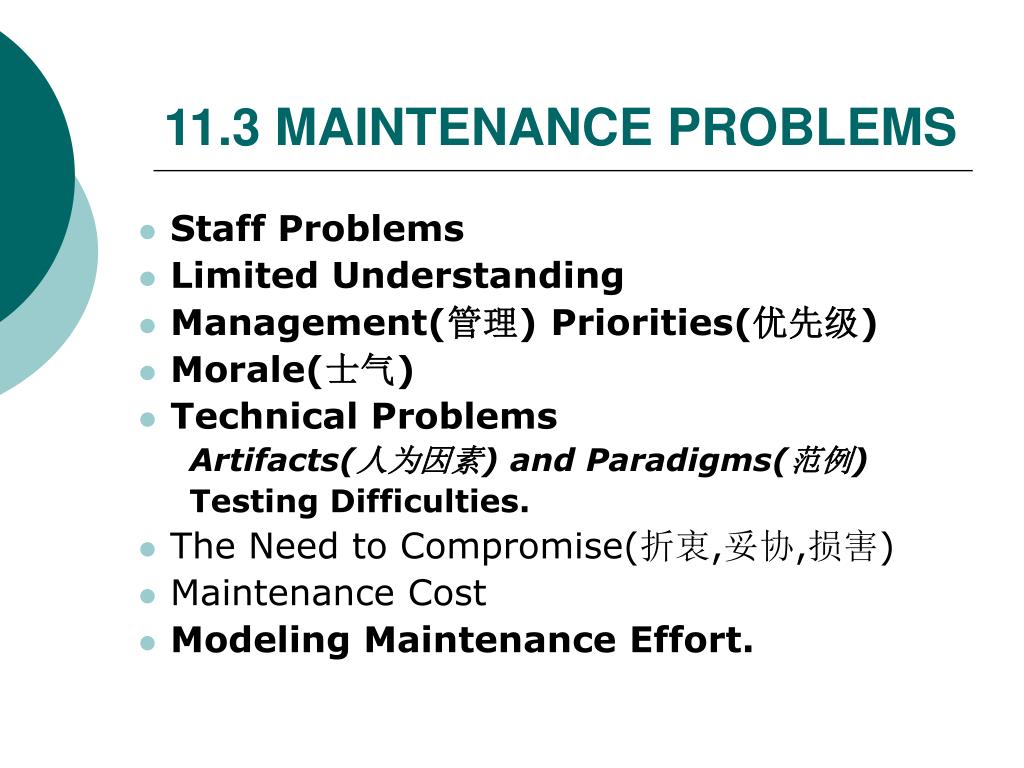 11.3 MAINTENANCE PROBLEMS

- Staff Problems
- Limited Understanding
- Management(管理) Priorities(优先级)
- Morale(士气)
- Technical Problems
  Artifacts(人为因素) and Paradigms(范例)
  Testing Difficulties.
- The Need to Compromise(折衷,妥协,损害)
- Maintenance Cost
- Modeling Maintenance Effort.